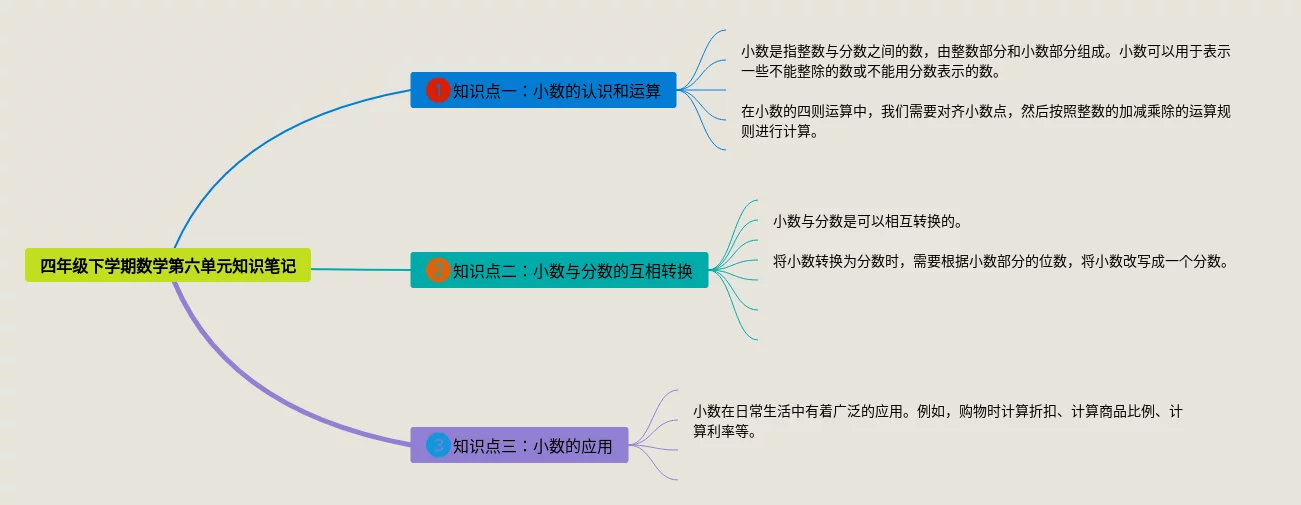 四年级下学期数学第六单元知识笔记

1 知识点一：小数的认识和运算

小数是指整数与分数之间的数，由整数部分和小数部分组成。小数可以用于表示一些不能整除的数或不能用分数表示的数。

在小数的四则运算中，我们需要对齐小数点，然后按照整数的加减乘除的运算规则进行计算。

2 知识点二：小数与分数的互相转换

小数与分数是可以相互转换的。

将小数转换为分数时，需要根据小数部分的位数，将小数改写成一个分数。

3 知识点三：小数的应用

小数在日常生活中有着广泛的应用。例如，购物时计算折扣、计算商品比例、计算利率等。